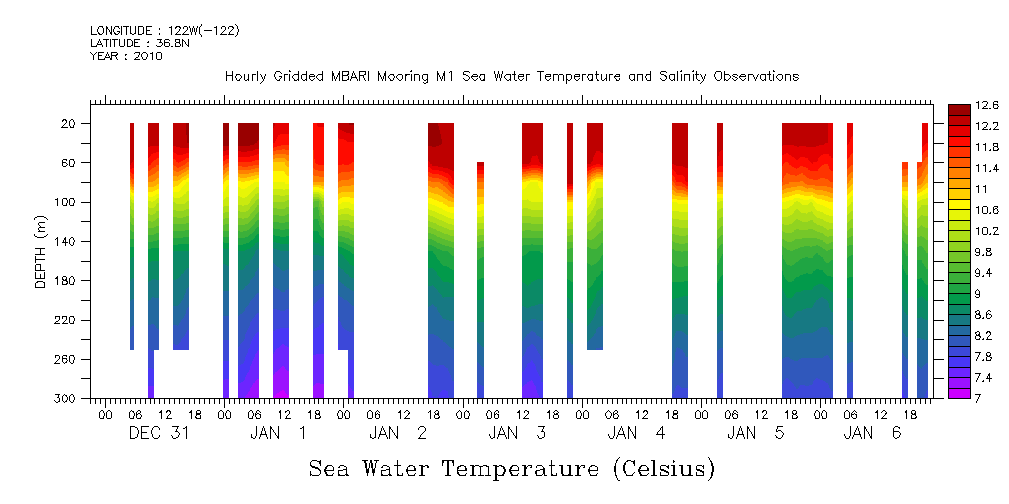 LONGITUDE : 122W(-122)
LATITUDE : 36.8N
YEAR : 2010

Hourly Gridded MBARI Mooring M1 Sea Water Temperature and Salinity Observations

DEPTH (m)

20
60
100
140
180
220
260
300

12.6
12.2
11.8
11.4
11
10.6
10.2
9.8
9.4
9
8.6
8.2
7.8
7.4
7

00 06 12 18 00 06 12 18 00 06 12 18 00 06 12 18 00 06 12 18 00 06 12 18 00 06 12 18

DEC 31 JAN 1 JAN 2 JAN 3 JAN 4 JAN 5 JAN 6

Sea Water Temperature (Celsius)